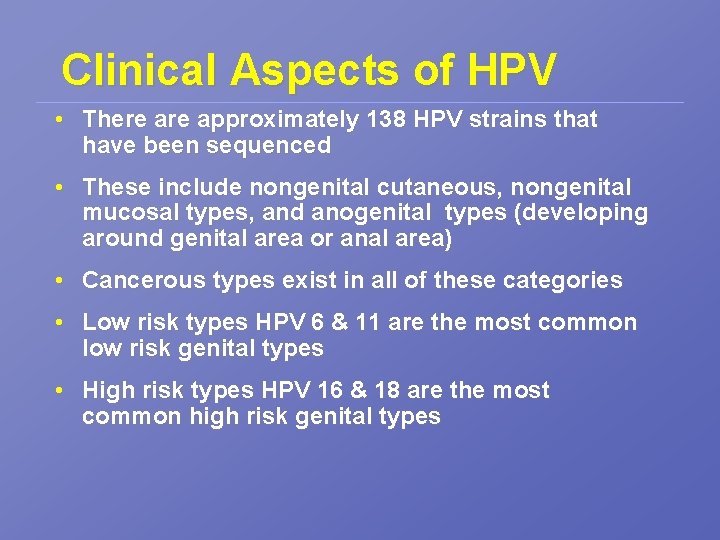 Clinical Aspects of HPV

• There are approximately 138 HPV strains that have been sequenced

• These include nongenital cutaneous, nongenital mucosal types, and anogenital types (developing around genital area or anal area)

• Cancerous types exist in all of these categories

• Low risk types HPV 6 & 11 are the most common low risk genital types

• High risk types HPV 16 & 18 are the most common high risk genital types